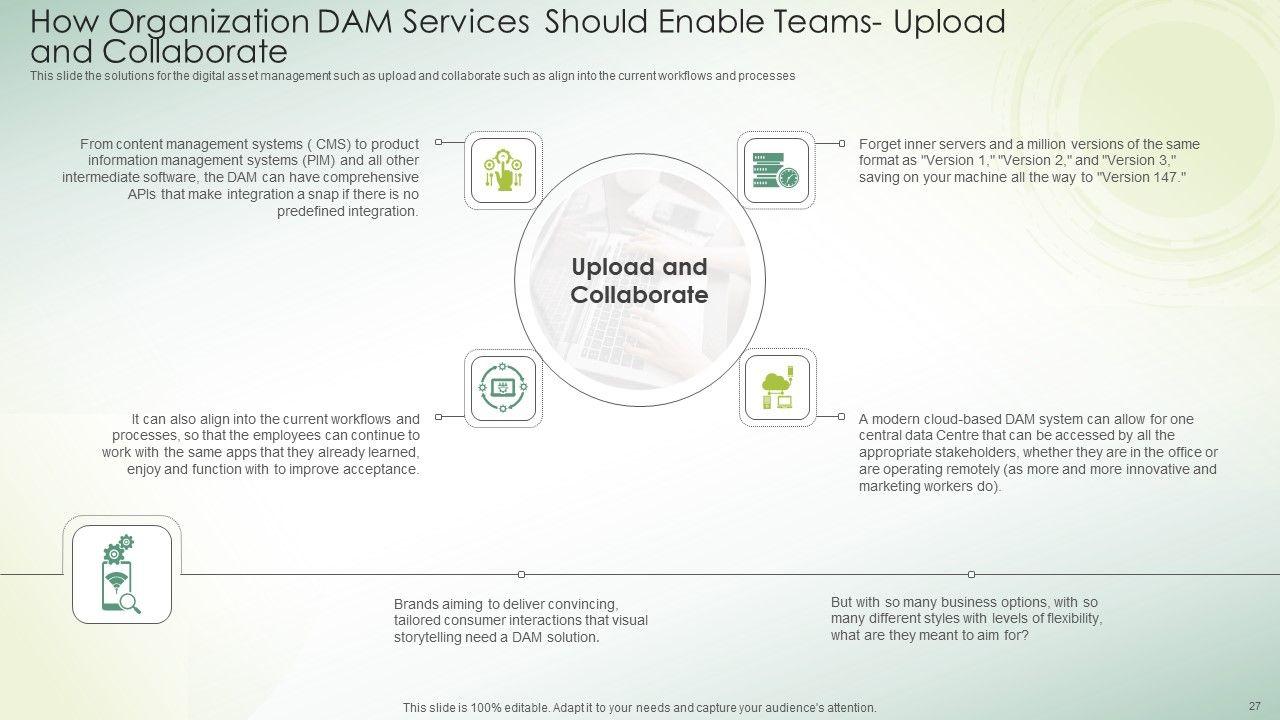 How Organization DAM Services Should Enable Teams- Upload and Collaborate

This slide the solutions for the digital asset management such as upload and collaborate such as align into the current workflows and processes

From content management systems ( CMS) to product information management systems (PIM) and all other intermediate software, the DAM can have comprehensive APIs that make integration a snap if there is no predefined integration.

Forget inner servers and a million versions of the same format as "Version 1," "Version 2," and "Version 3," saving on your machine all the way to "Version 147."

Upload and Collaborate

It can also align into the current workflows and processes, so that the employees can continue to work with the same apps that they already learned, enjoy and function with to improve acceptance.

A modern cloud-based DAM system can allow for one central data Centre that can be accessed by all the appropriate stakeholders, whether they are in the office or are operating remotely (as more and more innovative and marketing workers do).

Brands aiming to deliver convincing, tailored consumer interactions that visual storytelling need a DAM solution.

But with so many business options, with so many different styles with levels of flexibility, what are they meant to aim for?

This slide is 100% editable. Adapt it to your needs and capture your audience's attention.

27